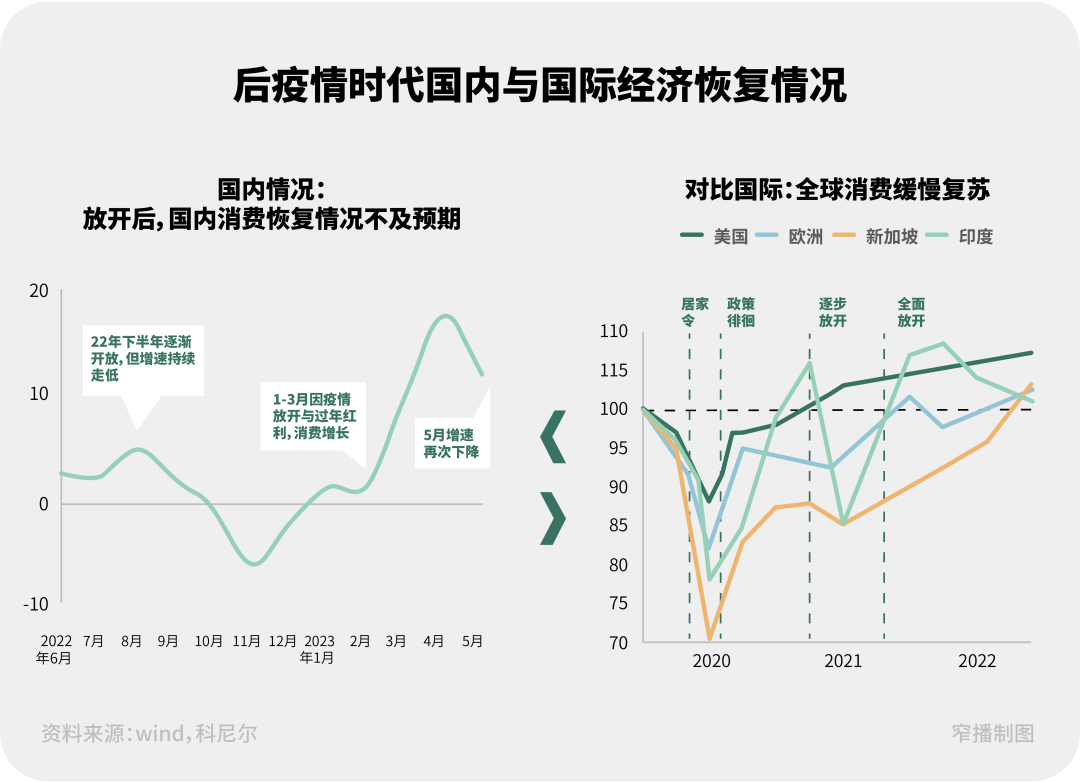 后疫情时代国内与国际经济恢复情况

国内情况：
放开后，国内消费恢复情况不及预期

20
10
0
-10

22年下半年逐渐开放，但增速持续走低

1-3月因疫情放开与过年红利，消费增长

5月增速再次下降

2022年6月 7月 8月 9月 10月 11月 12月 2023年1月 2月 3月 4月 5月

对比国际：全球消费缓慢复苏

美国 欧洲 新加坡 印度

居家令 政策徘徊 逐步放开 全面放开

110
115
100
95
90
85
80
75
70

2020 2021 2022

资料来源：wind，科尼尔

窄播制图